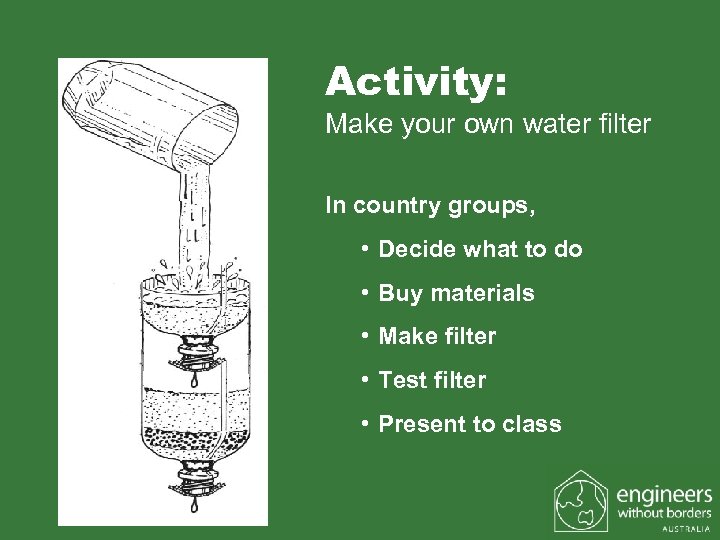 Activity:
Make your own water filter

In country groups,

• Decide what to do
• Buy materials
• Make filter
• Test filter
• Present to class

engineers without borders AUSTRALIA